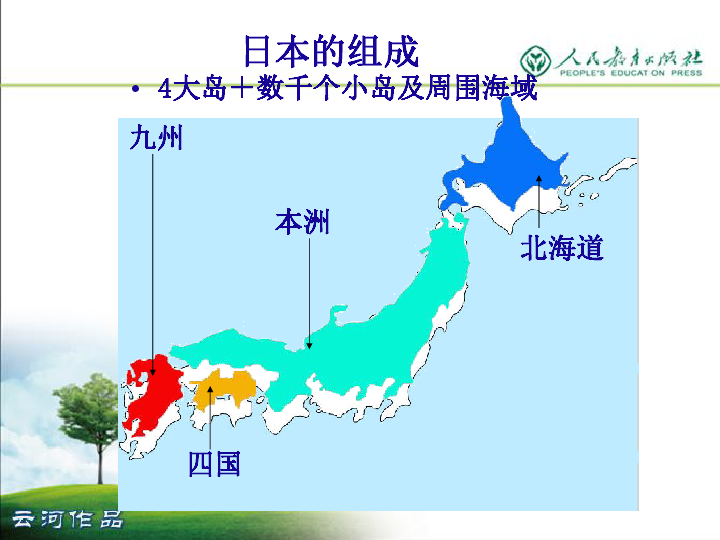 日本的组成

人民教育出版社 PEOPLE'S EDUCATION PRESS

• 4大岛＋数千个小岛及周围海域

九州

本洲

北海道

四国

云河作品